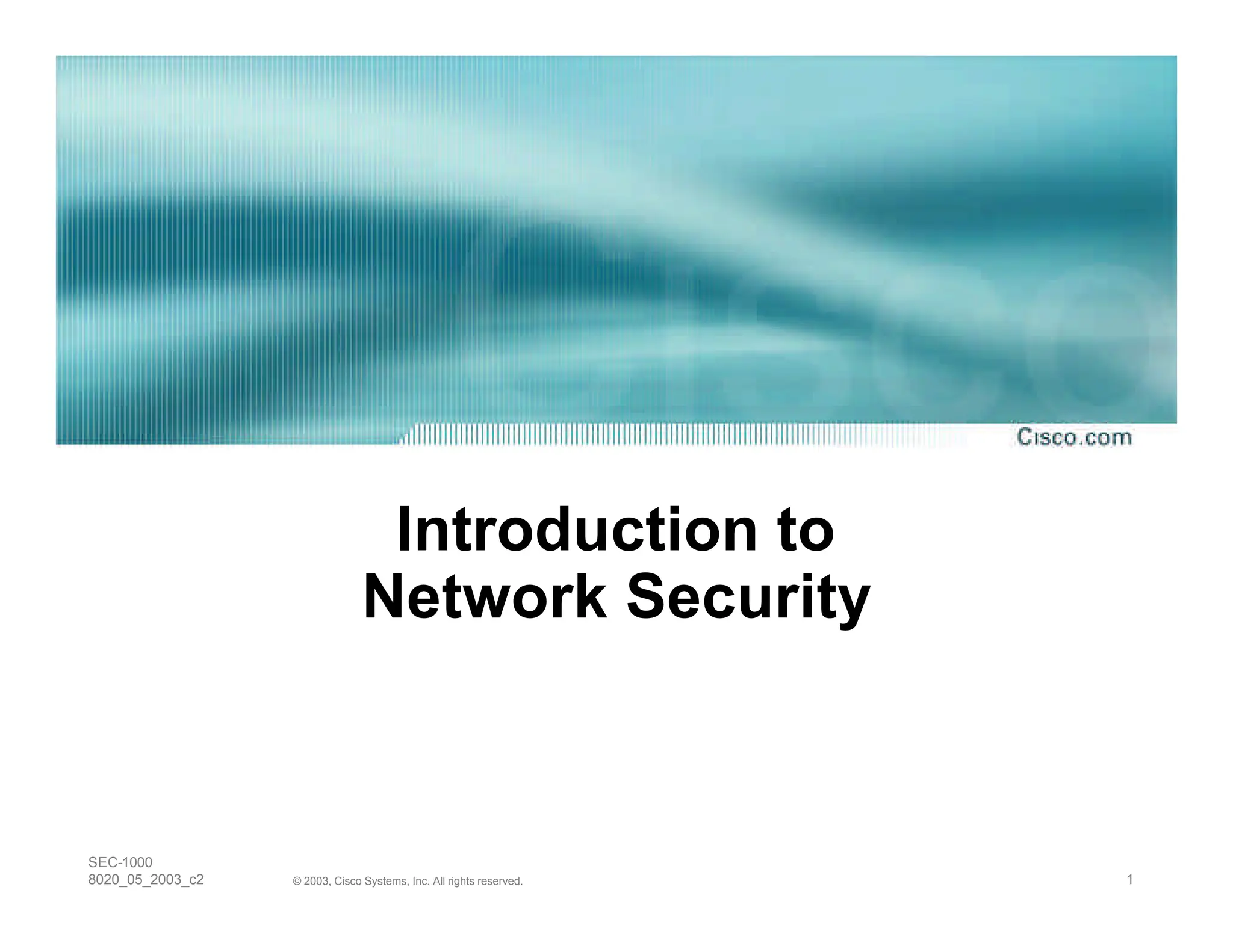 Cisco.com

Introduction to Network Security

SEC-1000
8020_05_2003_c2

© 2003, Cisco Systems, Inc. All rights reserved.

1